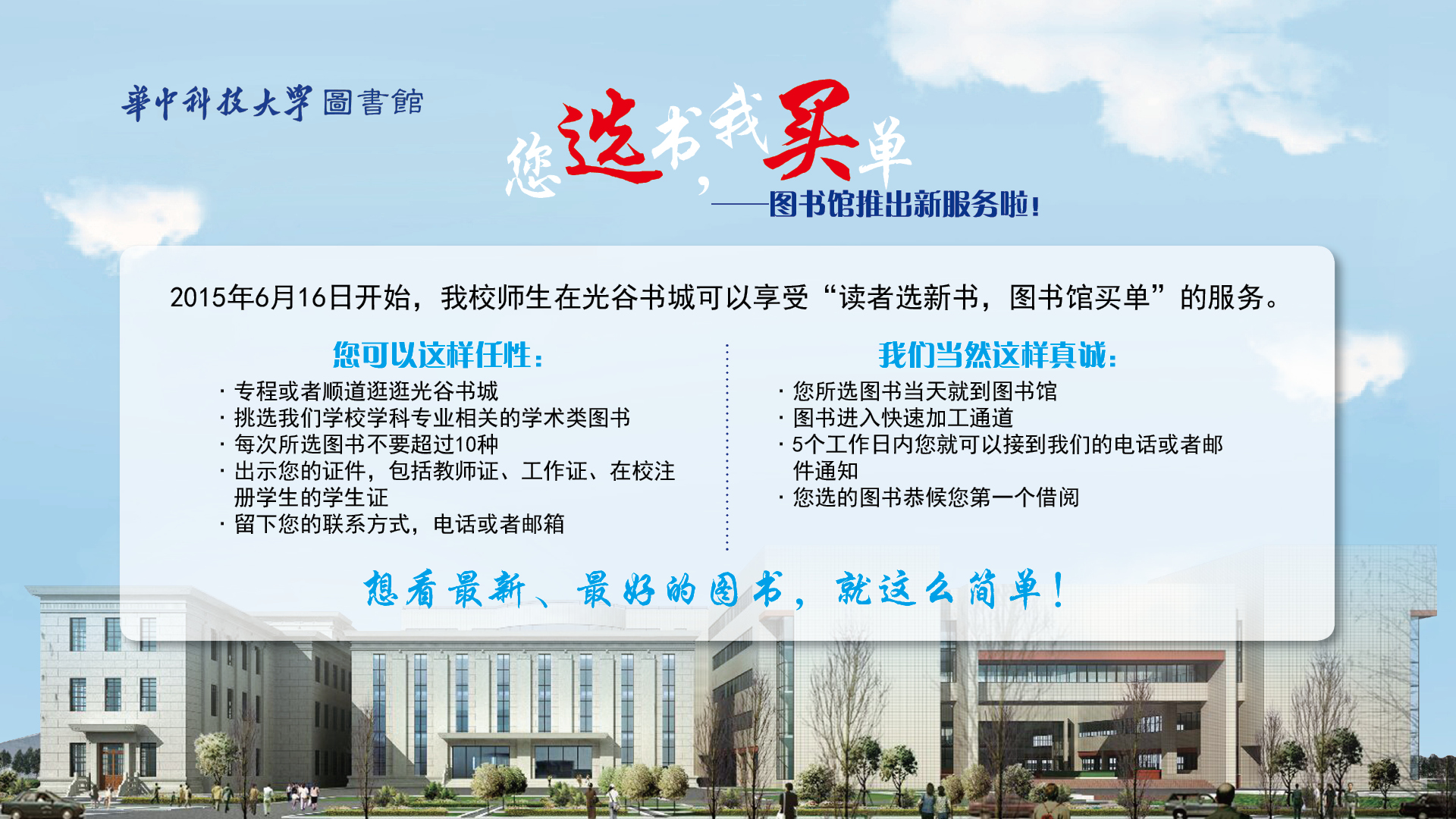 華中科技大學 圖書館

您选书，我买单
——图书馆推出新服务啦！

2015年6月16日开始，我校师生在光谷书城可以享受“读者选新书，图书馆买单”的服务。

您可以这样任性：
· 专程或者顺道逛逛光谷书城
· 挑选我们学校学科专业相关的学术类图书
· 每次所选图书不要超过10种
· 出示您的证件，包括教师证、工作证、在校注册学生的学生证
· 留下您的联系方式，电话或者邮箱

我们当然这样真诚：
· 您所选图书当天就到图书馆
· 图书进入快速加工通道
· 5个工作日内您就可以接到我们的电话或者邮件通知
· 您选的图书恭候您第一个借阅

想看最新、最好的图书，就这么简单！